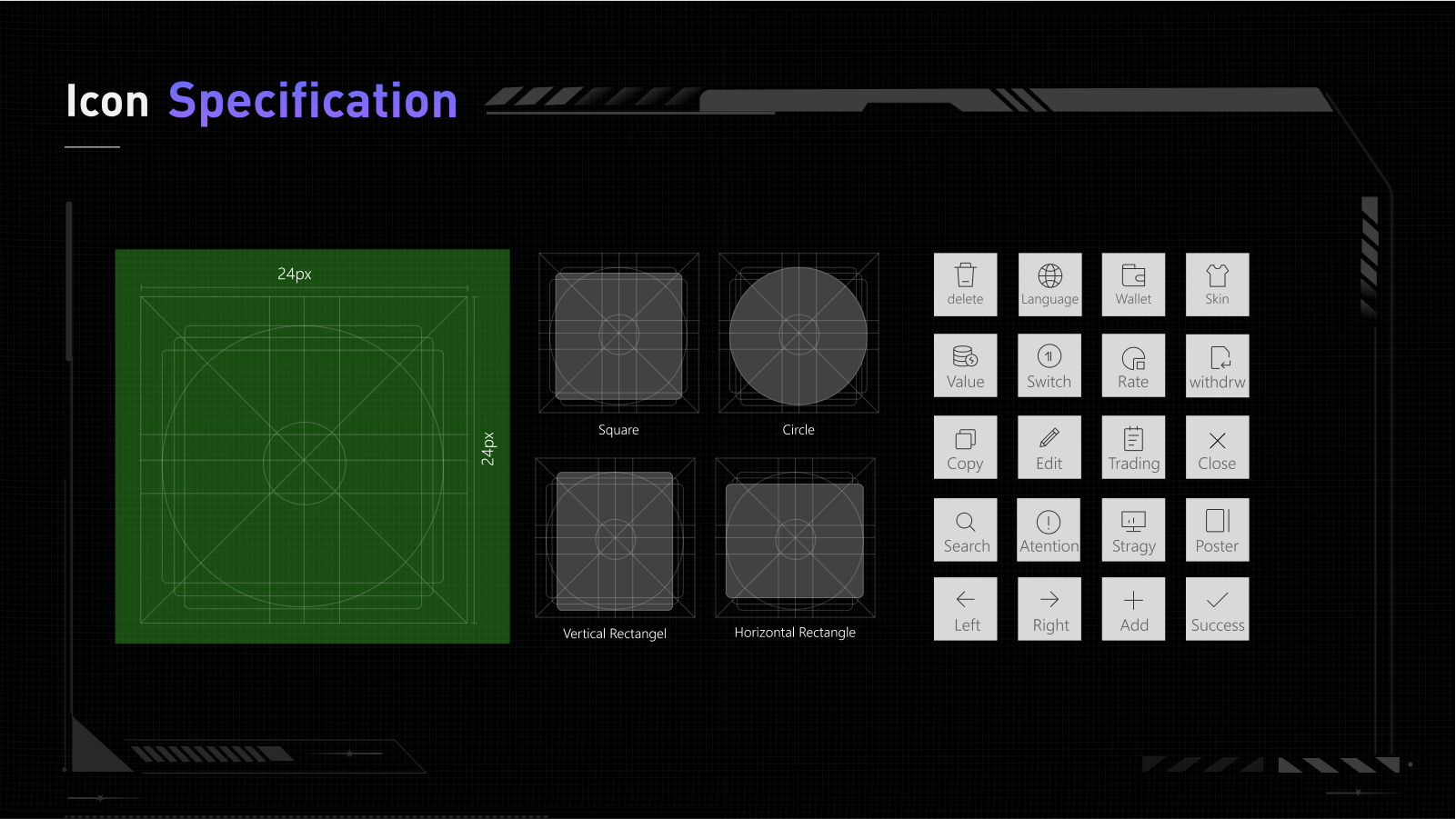 Icon Specification

24px

24px

Square

Circle

Vertical Rectangel

Horizontal Rectangle

delete

Language

Wallet

Skin

Value

Switch

Rate

withdrw

Copy

Edit

Trading

Close

Search

Atention

Stragy

Poster

Left

Right

Add

Success